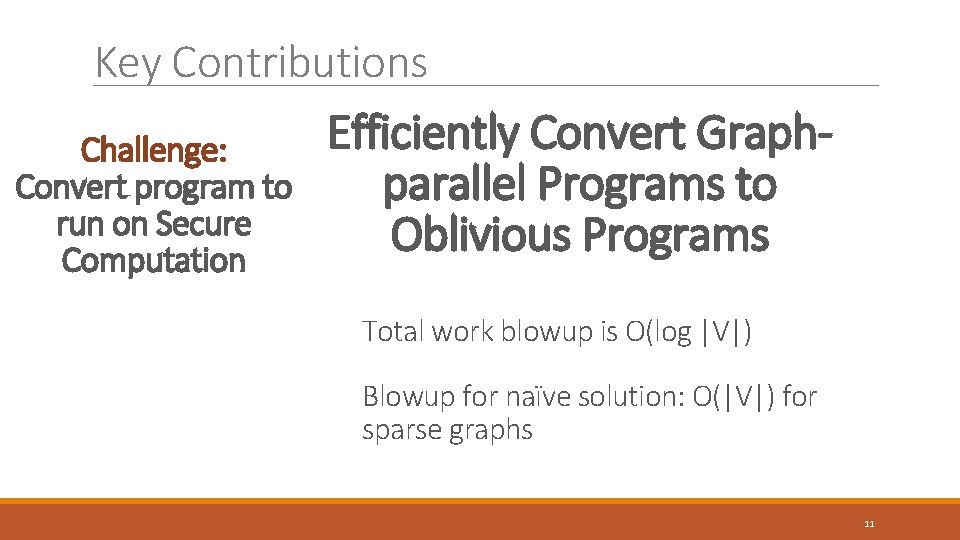 Key Contributions

Challenge:
Convert program to run on Secure Computation

Efficiently Convert Graph-parallel Programs to Oblivious Programs

Total work blowup is O(log |V|)

Blowup for naïve solution: O(|V|) for sparse graphs

11